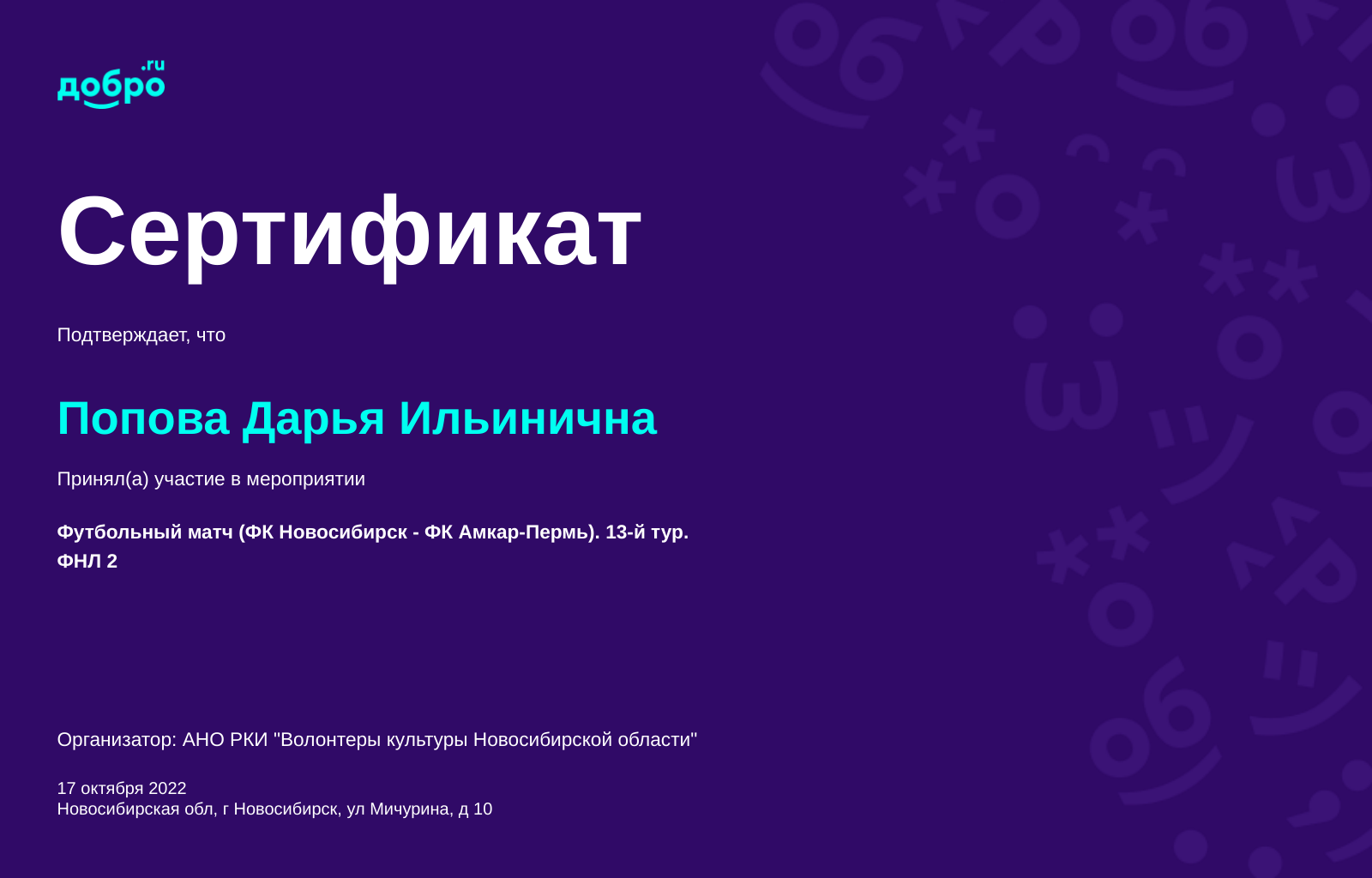 добро.ru

Сертификат

Подтверждает, что

Попова Дарья Ильинична

Принял(а) участие в мероприятии

Футбольный матч (ФК Новосибирск - ФК Амкар-Пермь). 13-й тур. ФНЛ 2

Организатор: АНО РКИ "Волонтеры культуры Новосибирской области"

17 октября 2022
Новосибирская обл, г Новосибирск, ул Мичурина, д 10